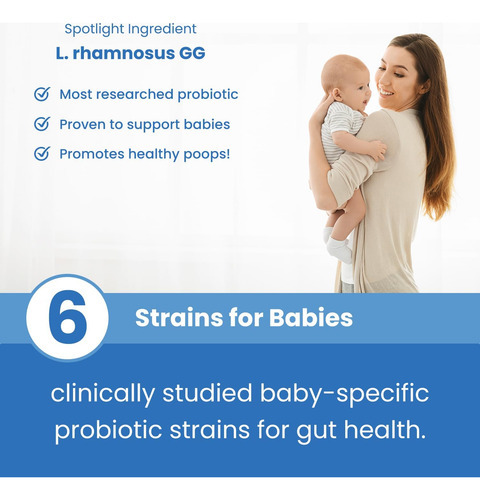 Spotlight Ingredient
L. rhamnosus GG

Most researched probiotic
Proven to support babies
Promotes healthy poops!

6 Strains for Babies

clinically studied baby-specific probiotic strains for gut health.